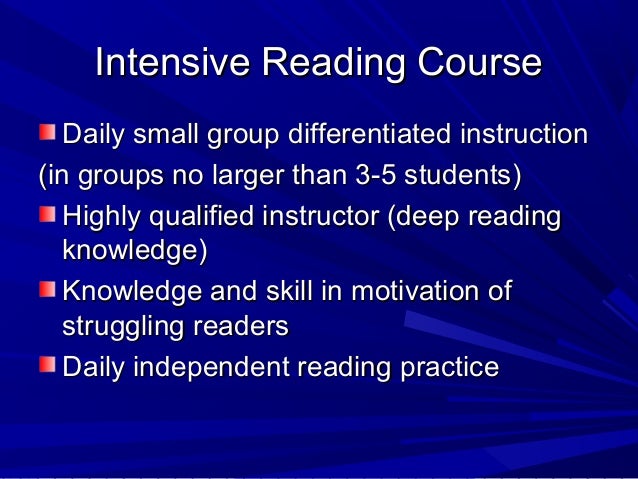 Intensive Reading Course

Daily small group differentiated instruction (in groups no larger than 3-5 students)

Highly qualified instructor (deep reading knowledge)

Knowledge and skill in motivation of struggling readers

Daily independent reading practice